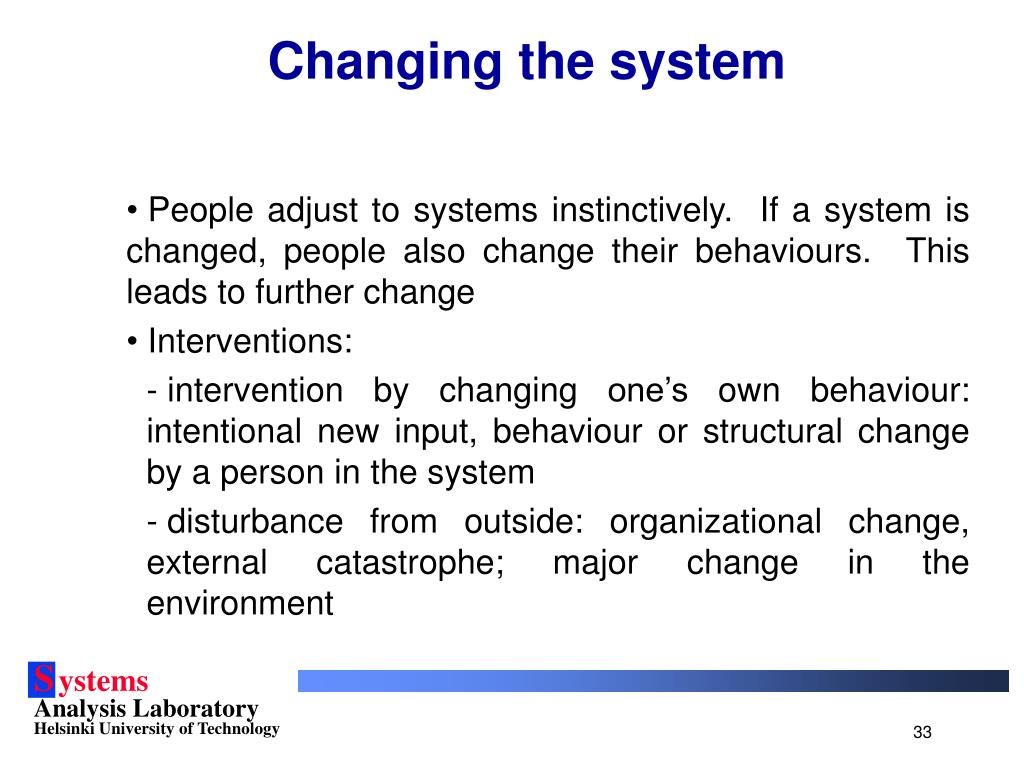 Changing the system

• People adjust to systems instinctively. If a system is changed, people also change their behaviours. This leads to further change

• Interventions:

- intervention by changing one's own behaviour: intentional new input, behaviour or structural change by a person in the system

- disturbance from outside: organizational change, external catastrophe; major change in the environment

Systems
Analysis Laboratory
Helsinki University of Technology

33